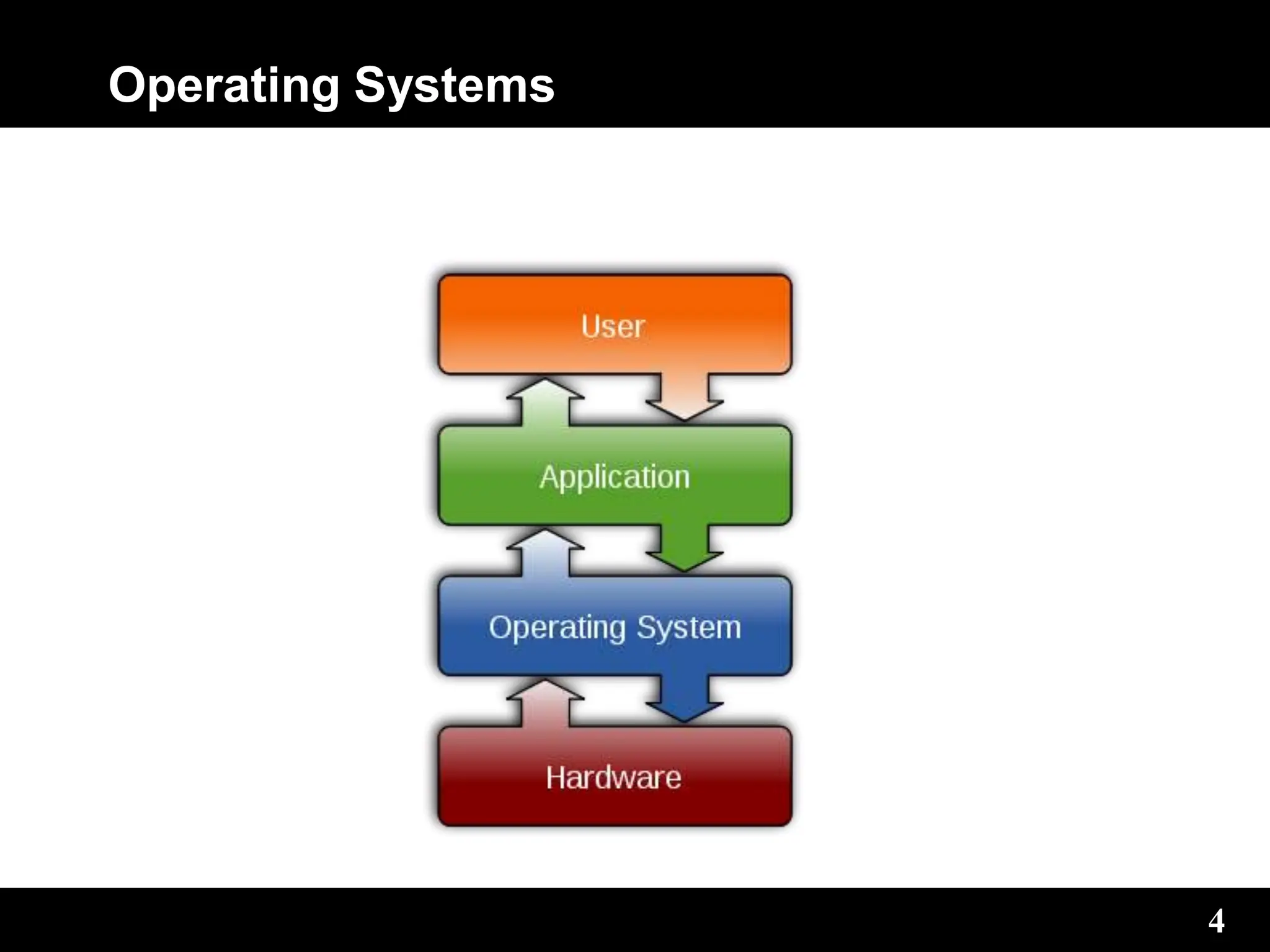 Operating Systems

User

Application

Operating System

Hardware

4